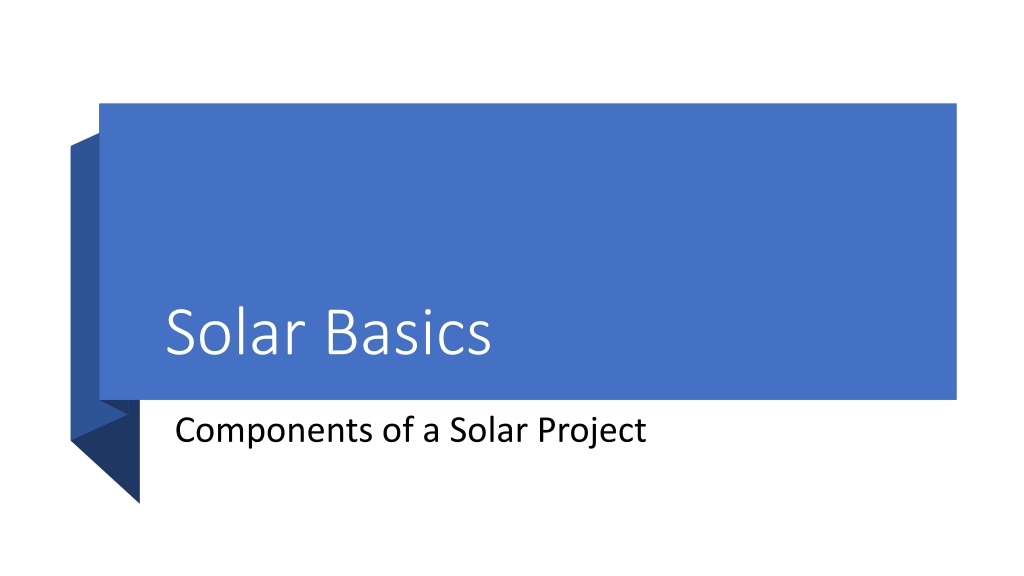 Solar Basics

Components of a Solar Project